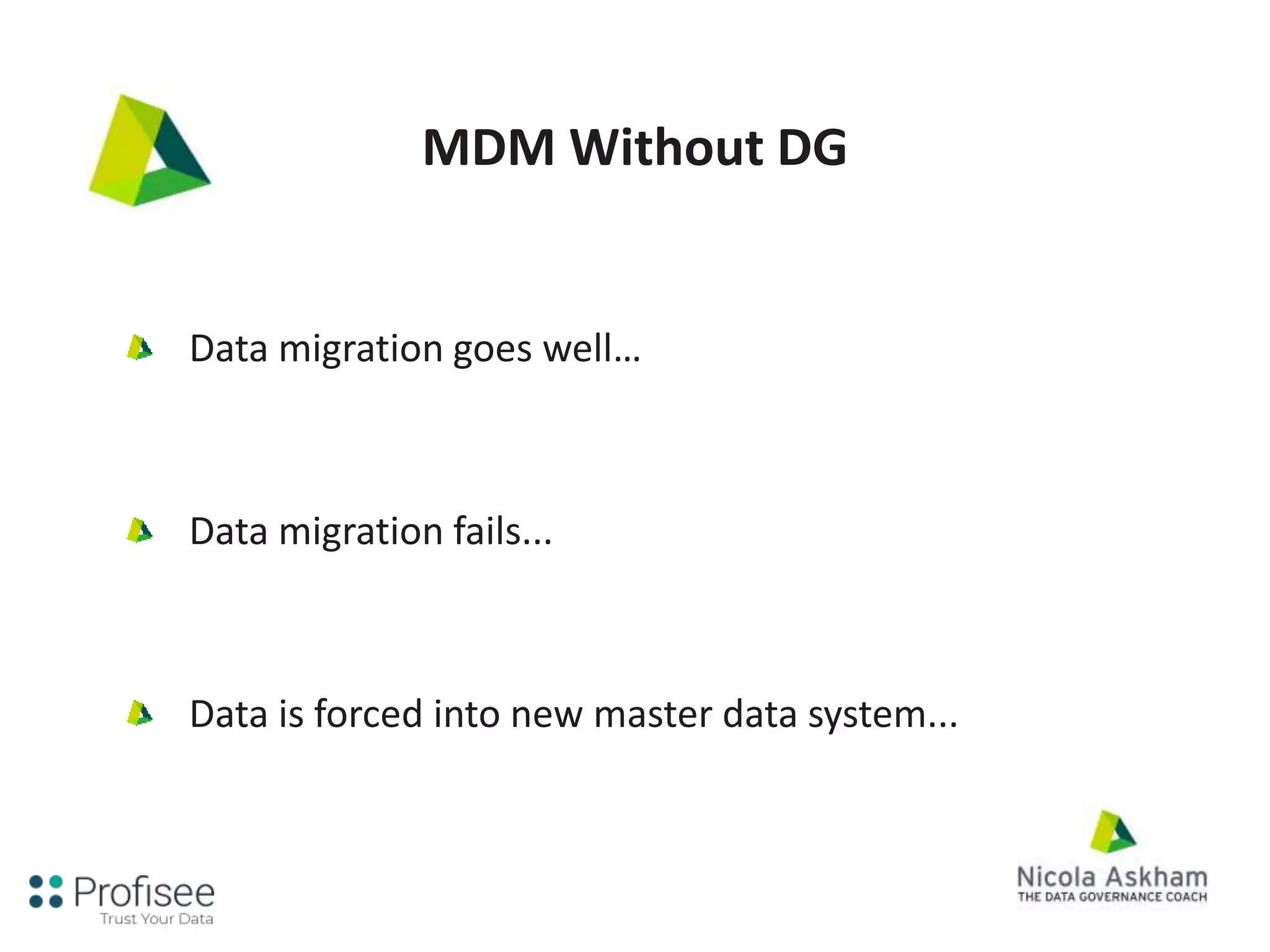 MDM Without DG

Data migration goes well…

Data migration fails...

Data is forced into new master data system...

Profisee
Trust Your Data

Nicola Askham
THE DATA GOVERNANCE COACH